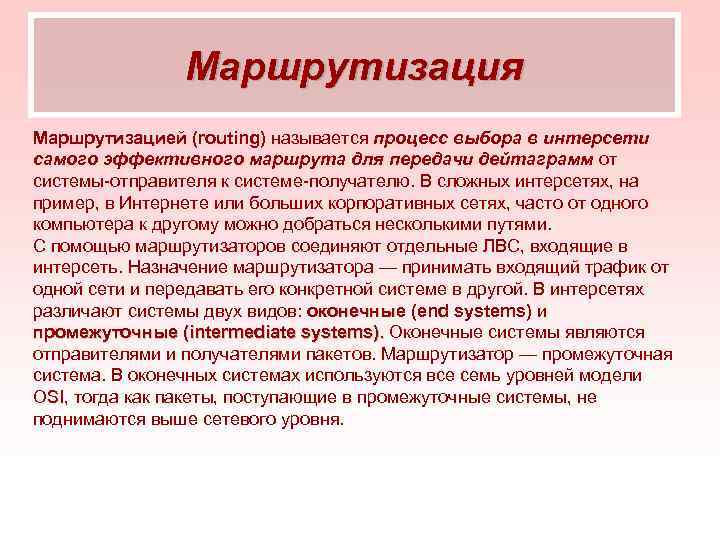 Маршрутизация

Маршрутизацией (routing) называется процесс выбора в интерсети самого эффективного маршрута для передачи дейтаграмм от системы-отправителя к системе-получателю. В сложных интерсетях, на пример, в Интернете или больших корпоративных сетях, часто от одного компьютера к другому можно добраться несколькими путями.
С помощью маршрутизаторов соединяют отдельные ЛВС, входящие в интерсеть. Назначение маршрутизатора — принимать входящий трафик от одной сети и передавать его конкретной системе в другой. В интерсетях различают системы двух видов: оконечные (end systems) и промежуточные (intermediate systems). Оконечные системы являются отправителями и получателями пакетов. Маршрутизатор — промежуточная система. В оконечных системах используются все семь уровней модели OSI, тогда как пакеты, поступающие в промежуточные системы, не поднимаются выше сетевого уровня.